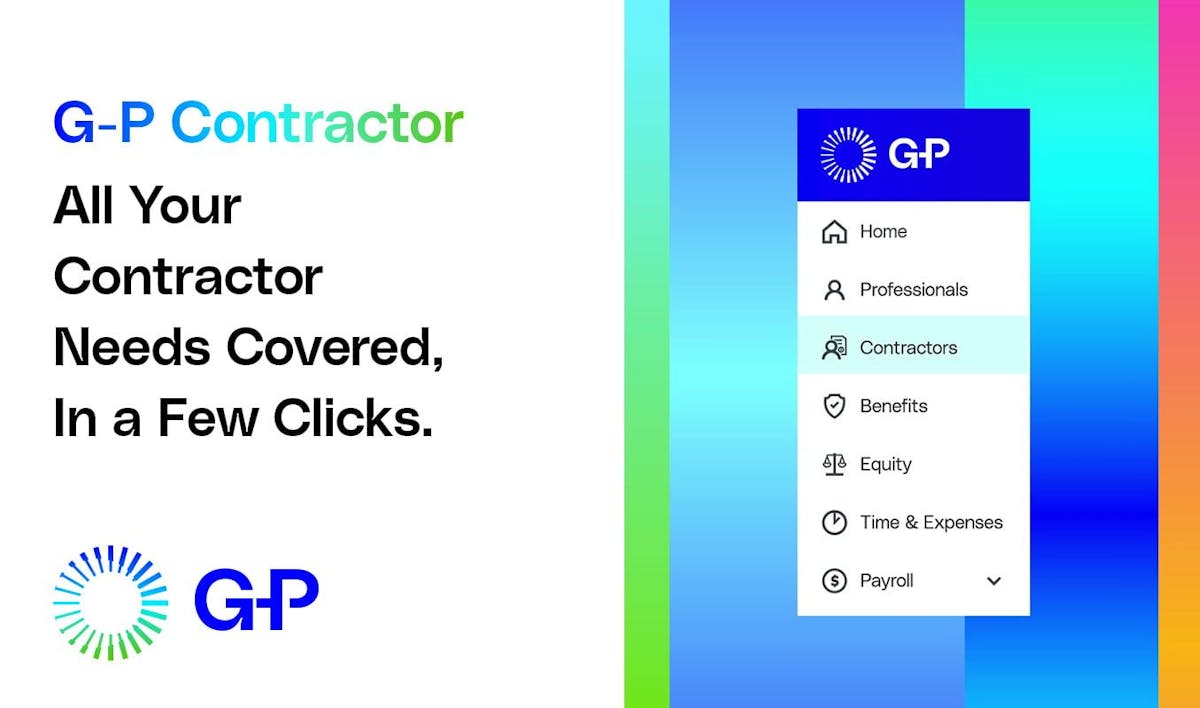 G-P Contractor

All Your Contractor Needs Covered, In a Few Clicks.

G-P

G-P

Home

Professionals

Contractors

Benefits

Equity

Time & Expenses

Payroll